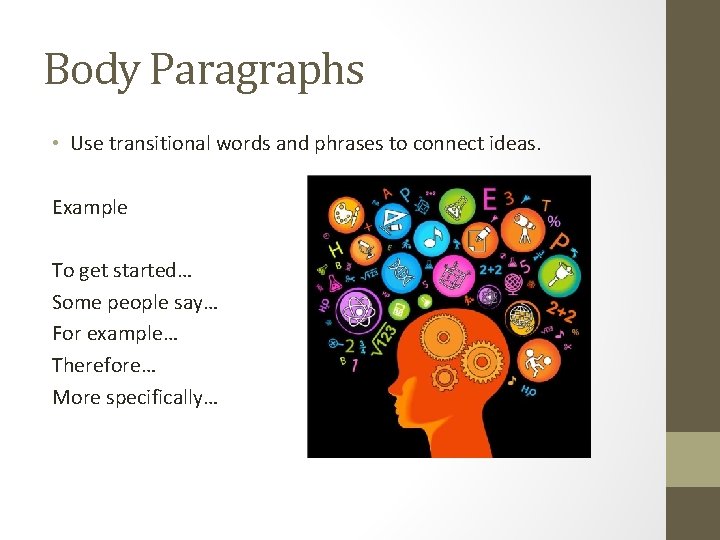 Body Paragraphs

• Use transitional words and phrases to connect ideas.

Example

To get started…
Some people say…
For example…
Therefore…
More specifically…